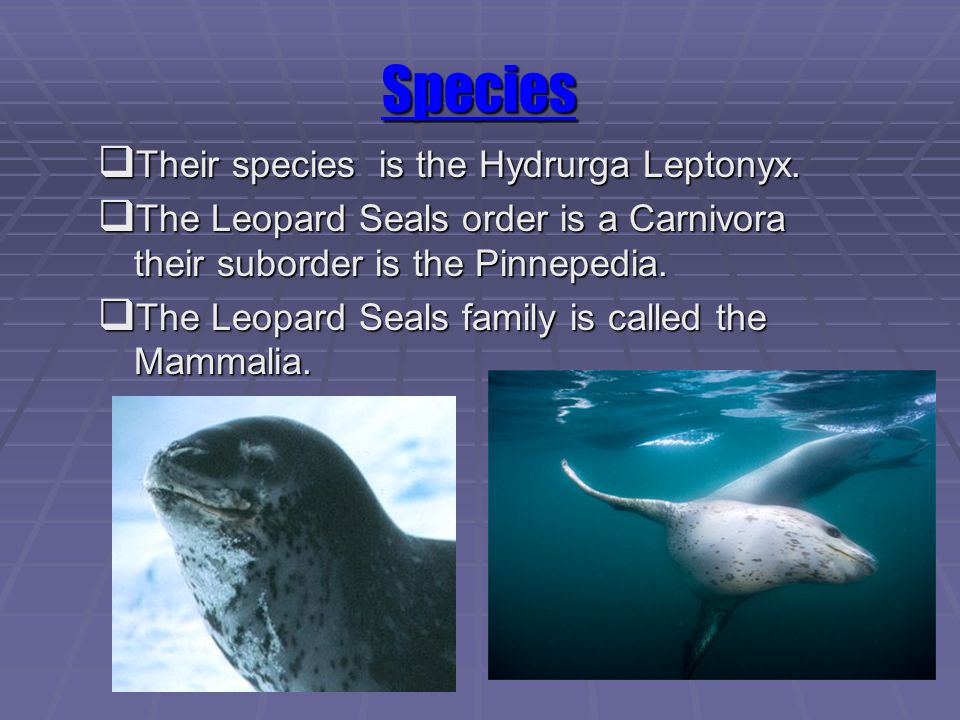 Species

❑Their species  is the Hydrurga Leptonyx.

❑The Leopard Seals order is a Carnivora their suborder is the Pinnepedia.

❑The Leopard Seals family is called the Mammalia.